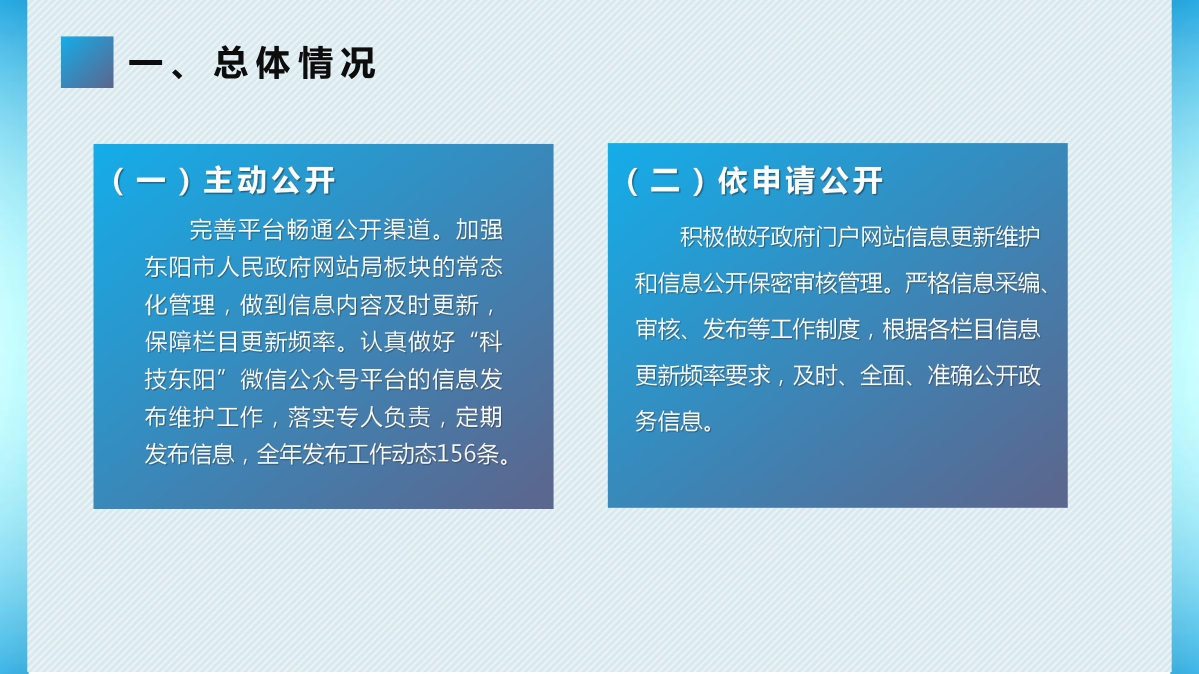 一、总体情况

（一）主动公开

完善平台畅通公开渠道。加强东阳市人民政府网站局板块的常态化管理，做到信息内容及时更新，保障栏目更新频率。认真做好“科技东阳”微信公众号平台的信息发布维护工作，落实专人负责，定期发布信息，全年发布工作动态156条。

（二）依申请公开

积极做好政府门户网站信息更新维护和信息公开保密审核管理。严格信息采编、审核、发布等工作制度，根据各栏目信息更新频率要求，及时、全面、准确公开政务信息。